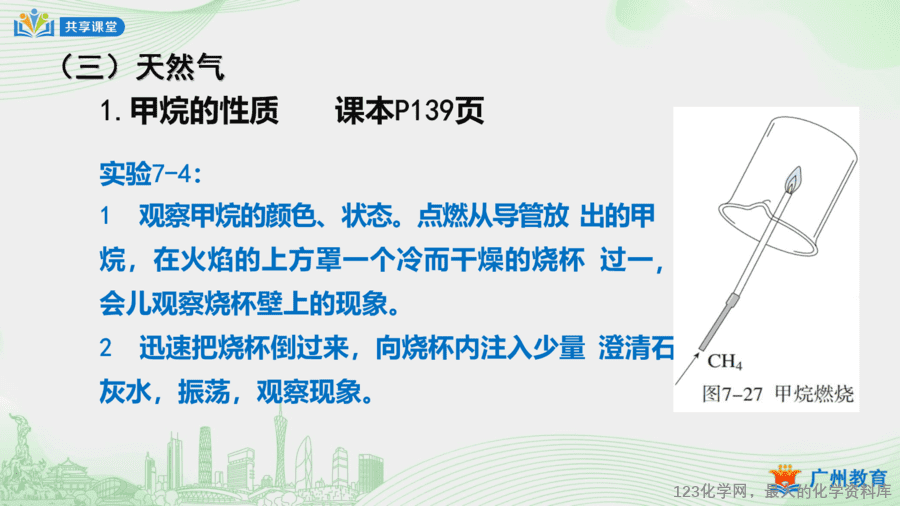 共享课堂

（三）天然气

1. 甲烷的性质　　课本P139页

实验7-4：

1　观察甲烷的颜色、状态。点燃从导管放 出的甲烷，在火焰的上方罩一个冷而干燥的烧杯 过一，会儿观察烧杯壁上的现象。

2　迅速把烧杯倒过来，向烧杯内注入少量 澄清石灰水，振荡，观察现象。

$CH_4$

图7-27 甲烷燃烧

广州教育

123化学网，最大的化学资料库